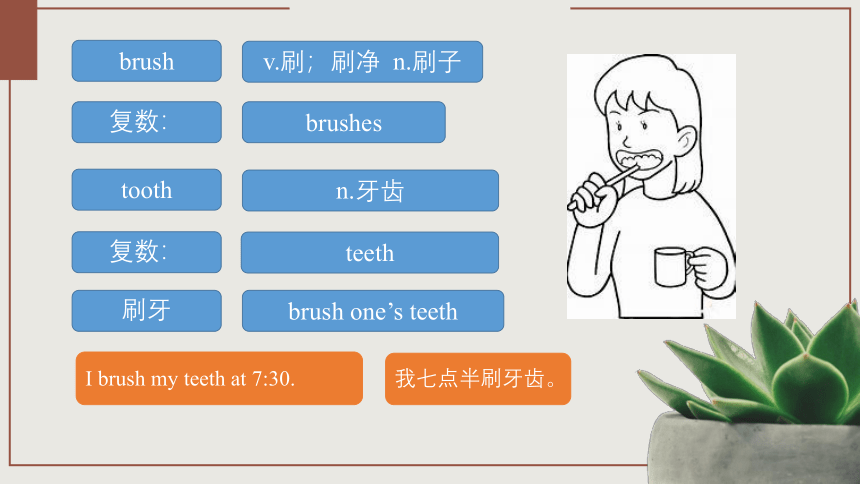 brush

v.刷；刷净 n.刷子

复数:

brushes

tooth

n.牙齿

复数:

teeth

刷牙

brush one’s teeth

I brush my teeth at 7:30.

我七点半刷牙齿。